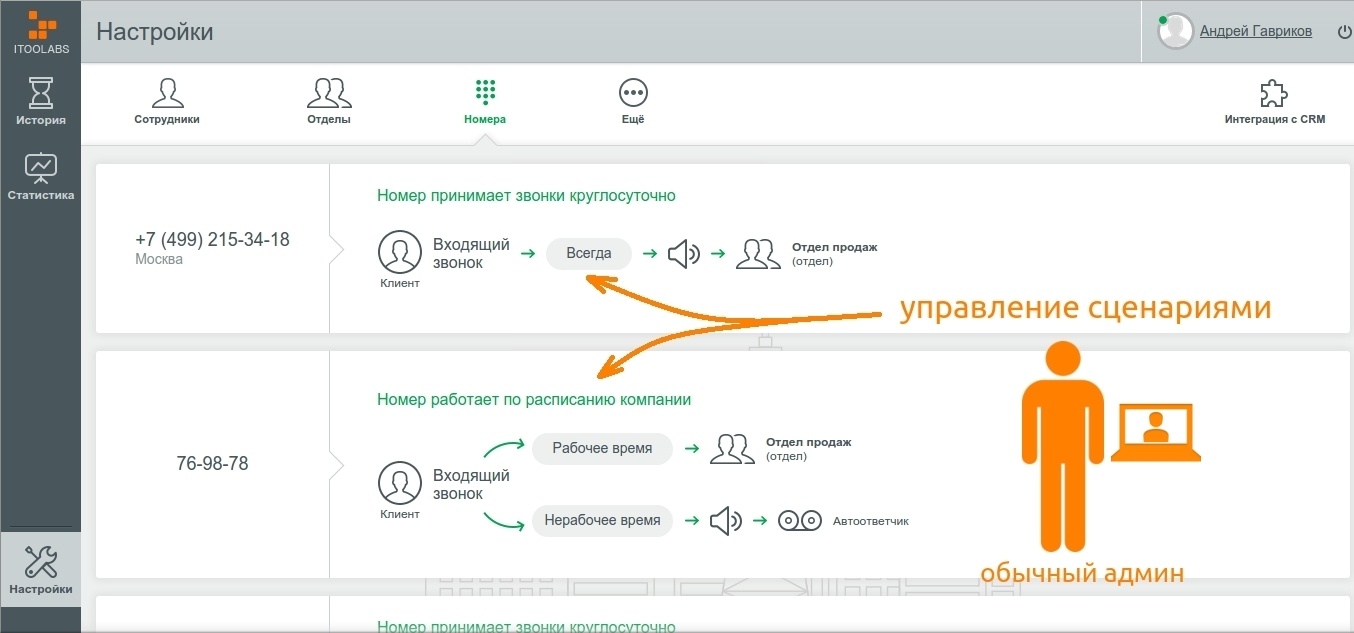 ITOOLABS

История

Статистика

Настройки

Настройки

Андрей Гавриков

Сотрудники

Отделы

Номера

Ещё

Интеграция с CRM

+7 (499) 215-34-18
Москва

Номер принимает звонки круглосуточно

Клиент

Входящий звонок

Всегда

Отдел продаж
(отдел)

управление сценариями

76-98-78

Номер работает по расписанию компании

Клиент

Входящий звонок

Рабочее время

Отдел продаж
(отдел)

Нерабочее время

Автоответчик

обычный админ

Номер принимает звонки круглосуточно